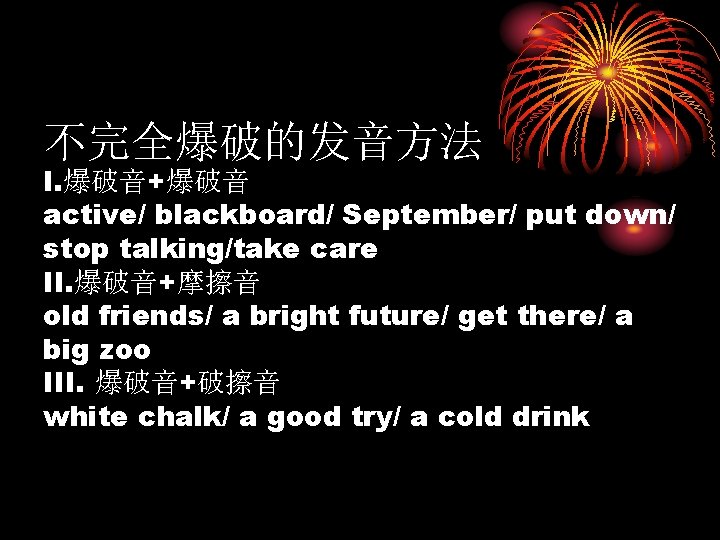 不完全爆破的发音方法

I.爆破音+爆破音
active/ blackboard/ September/ put down/ stop talking/take care

II.爆破音+摩擦音
old friends/ a bright future/ get there/ a big zoo

III. 爆破音+破擦音
white chalk/ a good try/ a cold drink